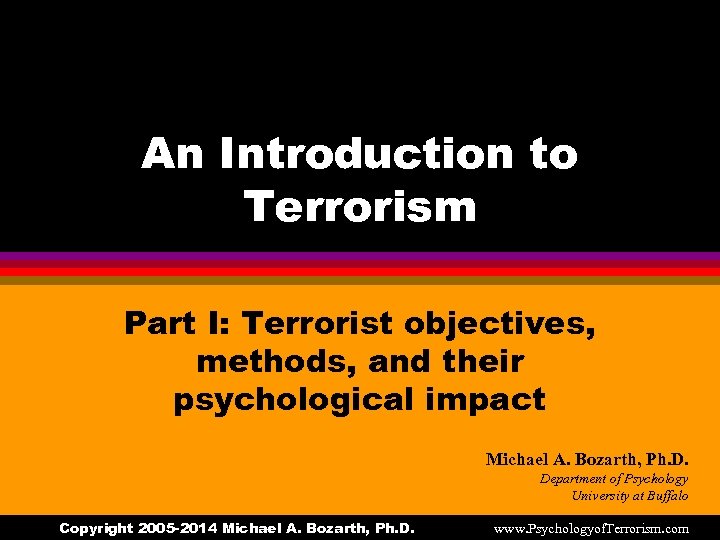 An Introduction to Terrorism

Part I: Terrorist objectives, methods, and their psychological impact

Michael A. Bozarth, Ph.D.
Department of Psychology
University at Buffalo

Copyright 2005-2014 Michael A. Bozarth, Ph.D.

www.PsychologyofTerrorism.com